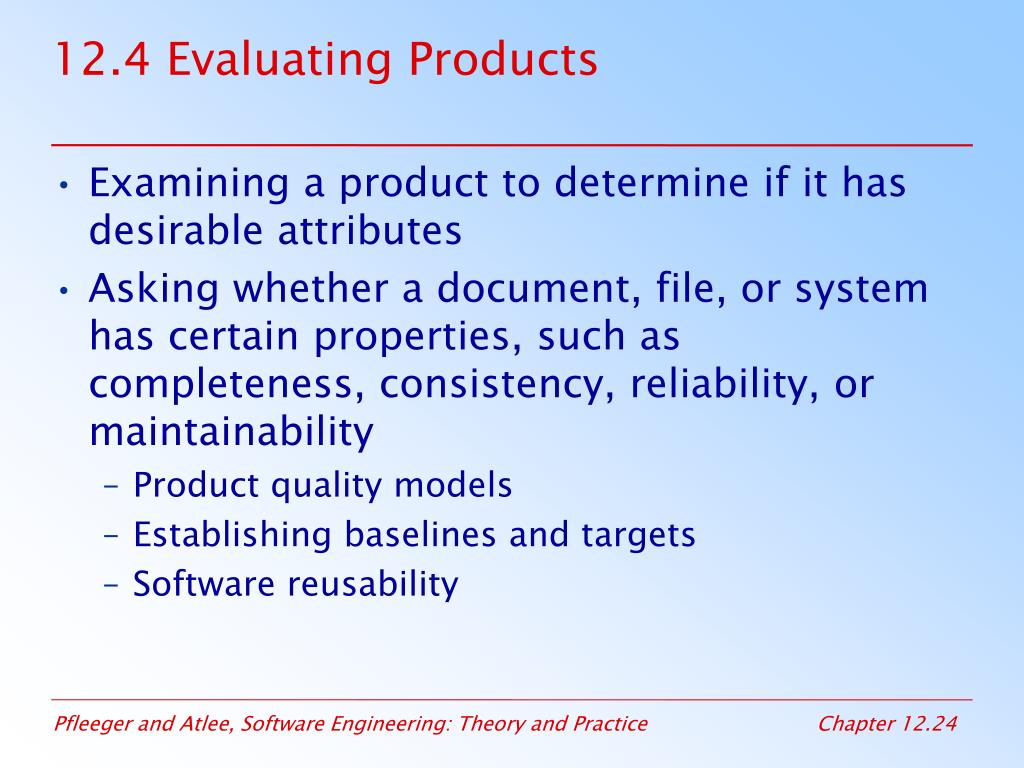 12.4 Evaluating Products

• Examining a product to determine if it has desirable attributes
• Asking whether a document, file, or system has certain properties, such as completeness, consistency, reliability, or maintainability
– Product quality models
– Establishing baselines and targets
– Software reusability

Pfleeger and Atlee, Software Engineering: Theory and Practice

Chapter 12.24